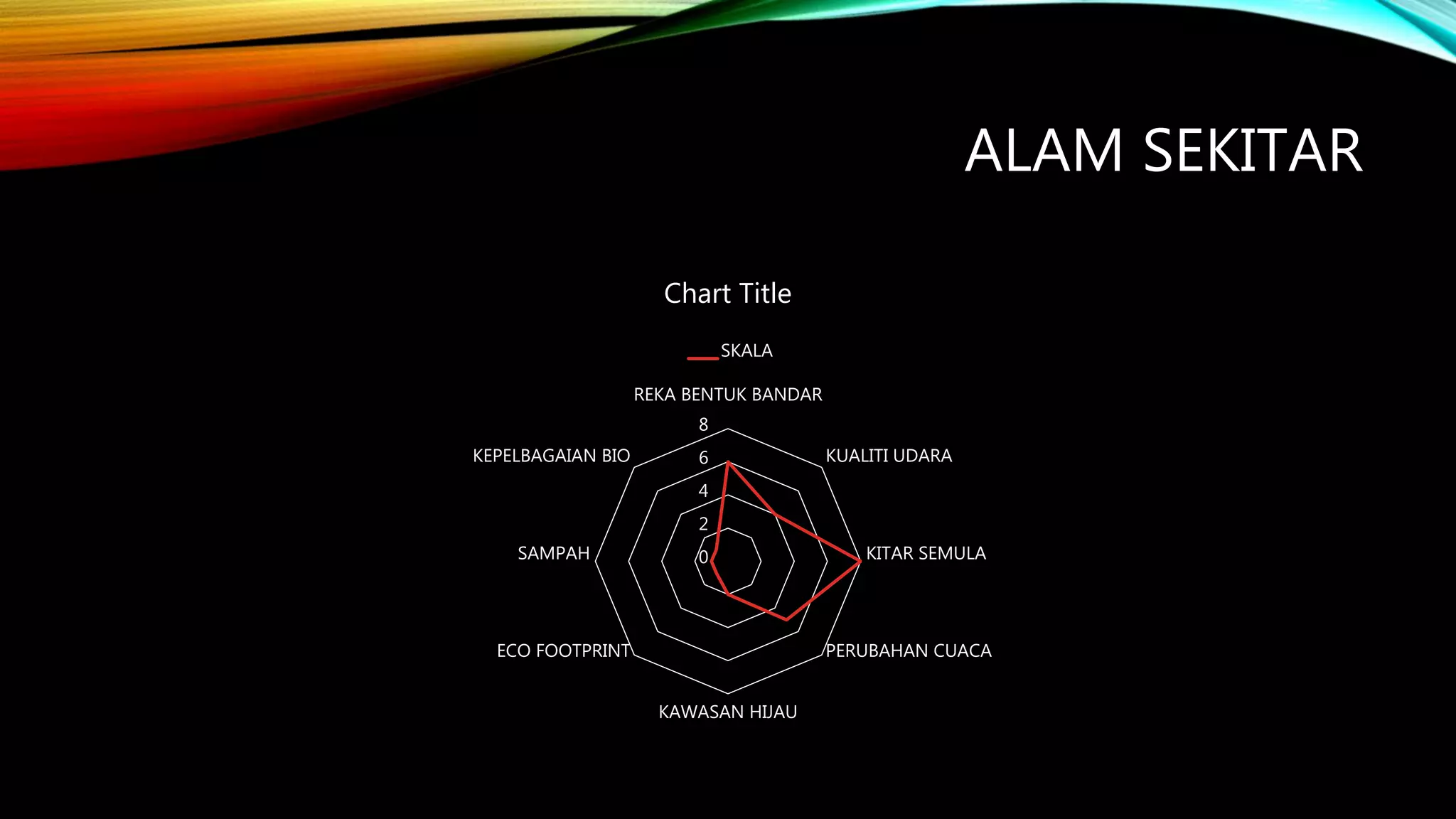 ALAM SEKITAR

Chart Title

SKALA

REKA BENTUK BANDAR
KUALITI UDARA
KITAR SEMULA
PERUBAHAN CUACA
KAWASAN HIJAU
ECO FOOTPRINT
SAMPAH
KEPELBAGAIAN BIO

8
6
4
2
0